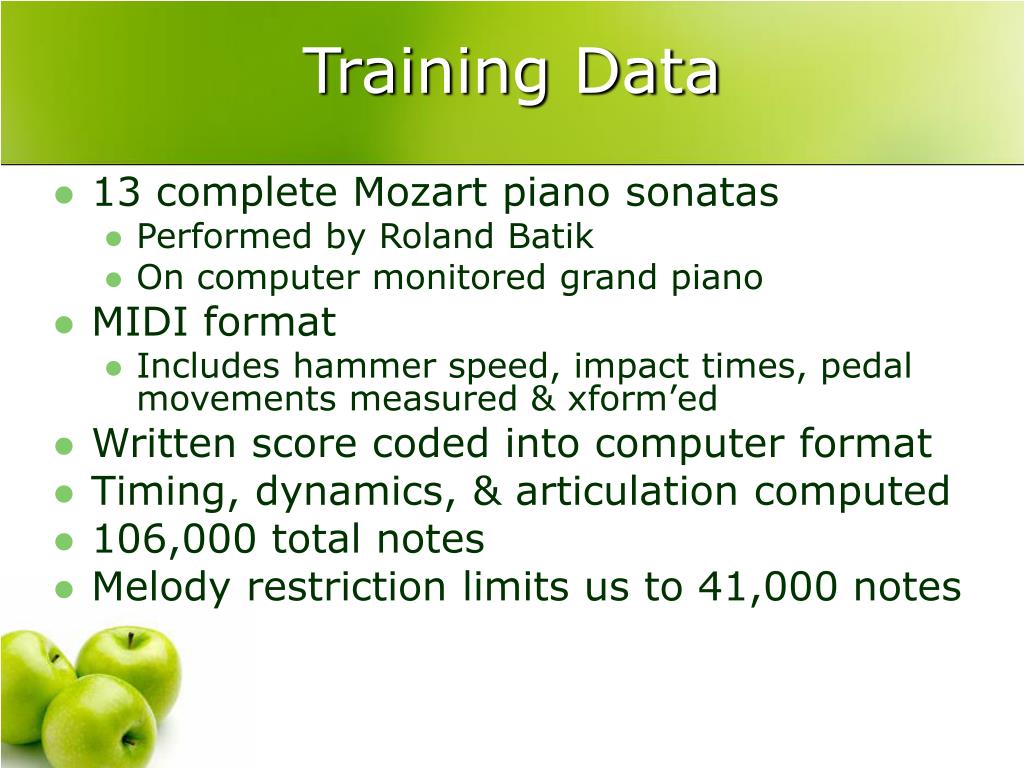 Training Data

- 13 complete Mozart piano sonatas
  - Performed by Roland Batik
  - On computer monitored grand piano
- MIDI format
  - Includes hammer speed, impact times, pedal movements measured & xform’ed
- Written score coded into computer format
- Timing, dynamics, & articulation computed
- 106,000 total notes
- Melody restriction limits us to 41,000 notes